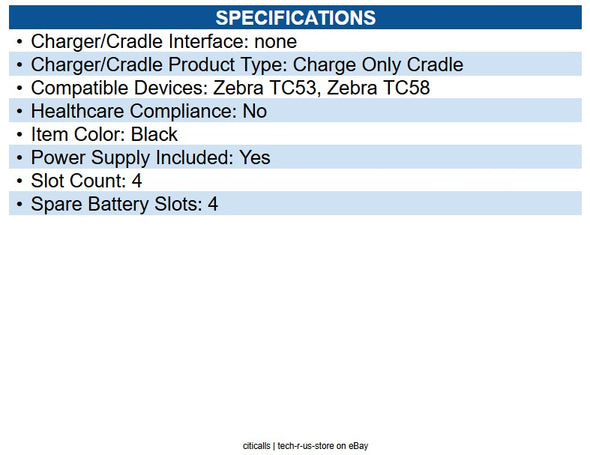 SPECIFICATIONS

• Charger/Cradle Interface: none
• Charger/Cradle Product Type: Charge Only Cradle
• Compatible Devices: Zebra TC53, Zebra TC58
• Healthcare Compliance: No
• Item Color: Black
• Power Supply Included: Yes
• Slot Count: 4
• Spare Battery Slots: 4

citicalls | tech-r-us-store on eBay